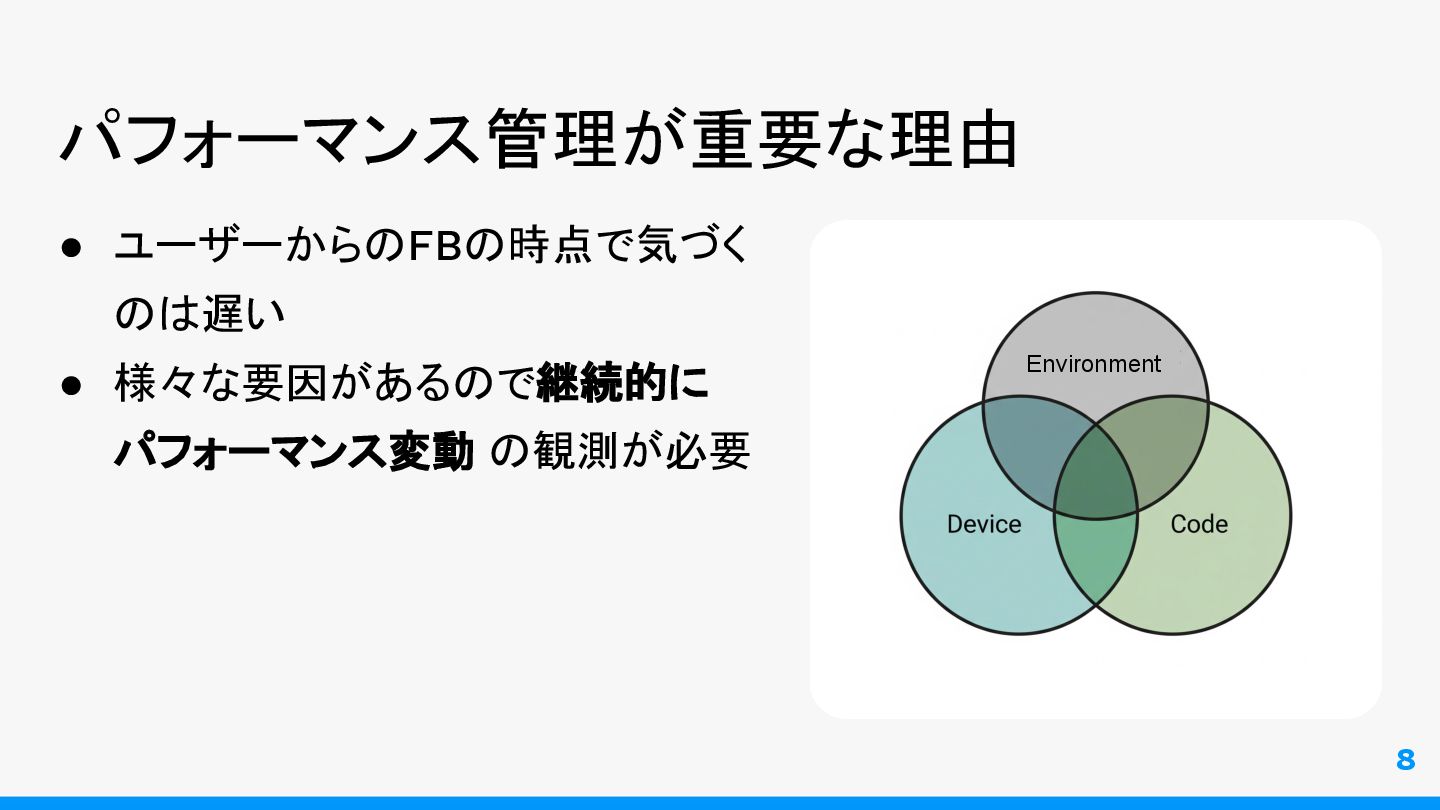 パフォーマンス管理が重要な理由

● ユーザーからのFBの時点で気づくのは遅い
● 様々な要因があるので継続的にパフォーマンス変動 の観測が必要

Environment

Device

Code

8